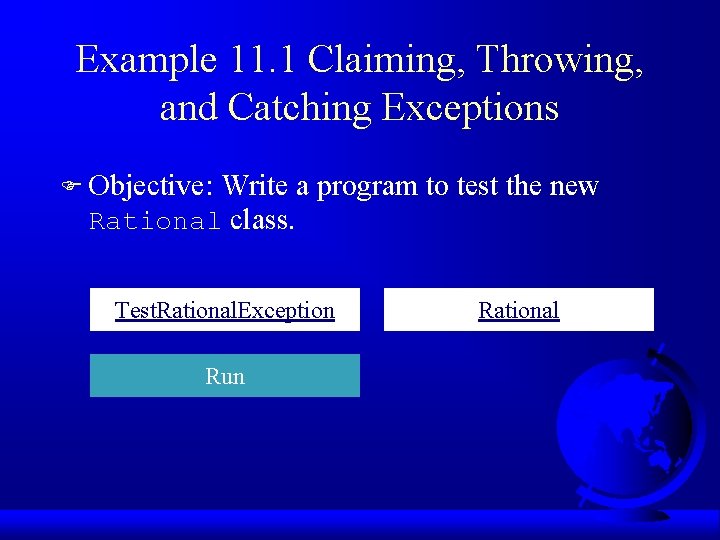 Example 11.1 Claiming, Throwing, and Catching Exceptions

Objective: Write a program to test the new Rational class.

TestRationalException

Rational

Run